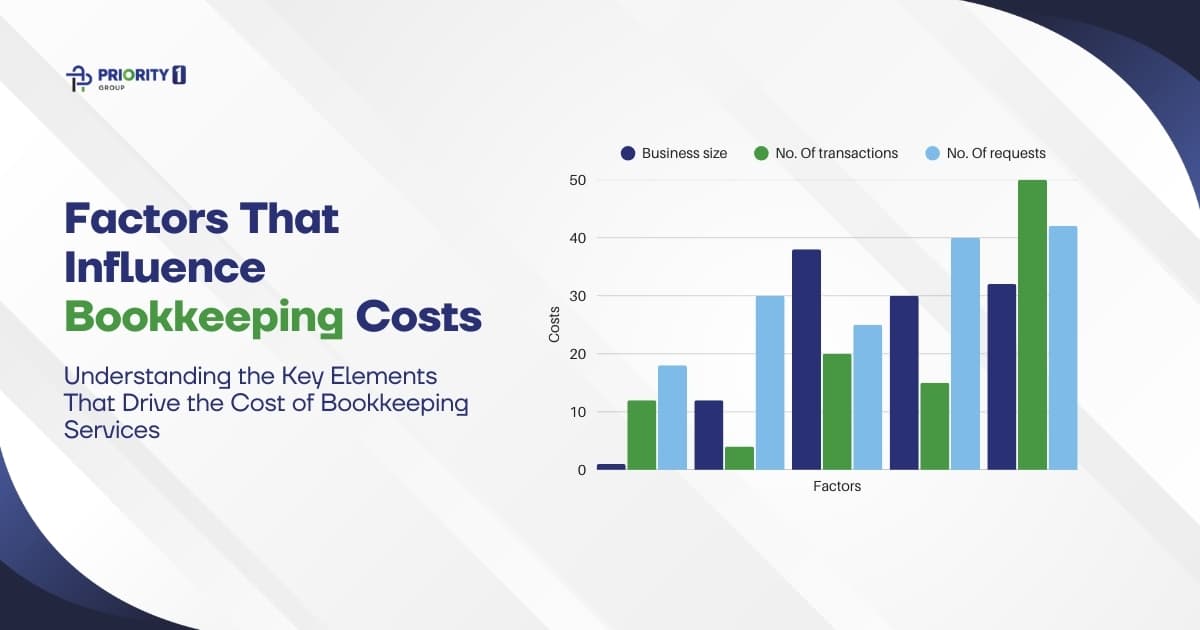 PRIORITY 1
GROUP

Factors That Influence Bookkeeping Costs

Understanding the Key Elements That Drive the Cost of Bookkeeping Services

Business size
No. Of transactions
No. Of requests

50
40
30
20
10
0

Costs

Factors